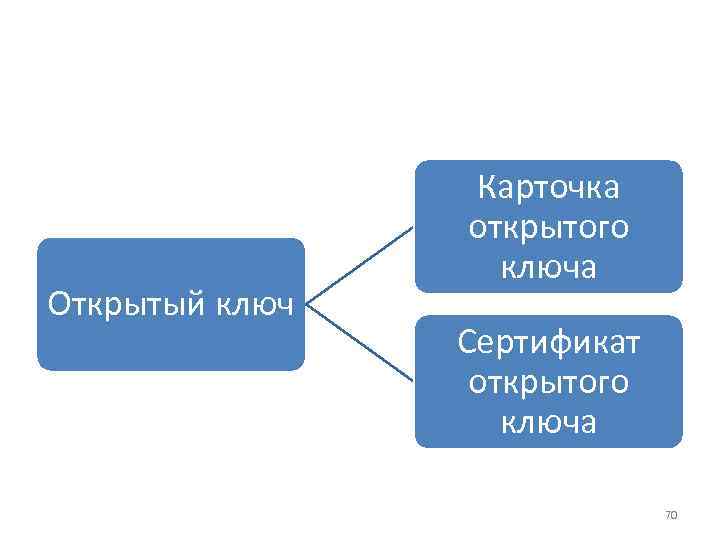 Открытый ключ

Карточка открытого ключа

Сертификат открытого ключа

70